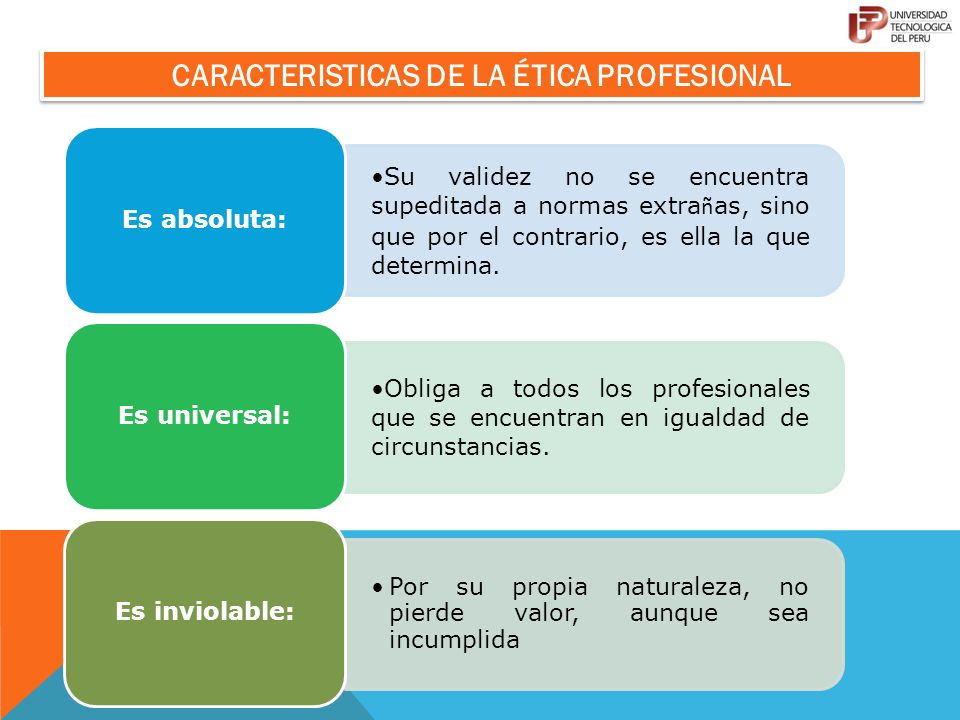 UNIVERSIDAD TECNOLOGICA DEL PERU

CARACTERISTICAS DE LA ÉTICA PROFESIONAL

Es absoluta:

•Su validez no se encuentra supeditada a normas extrañas, sino que por el contrario, es ella la que determina.

Es universal:

•Obliga a todos los profesionales que se encuentran en igualdad de circunstancias.

Es inviolable:

•Por su propia naturaleza, no pierde valor, aunque sea incumplida